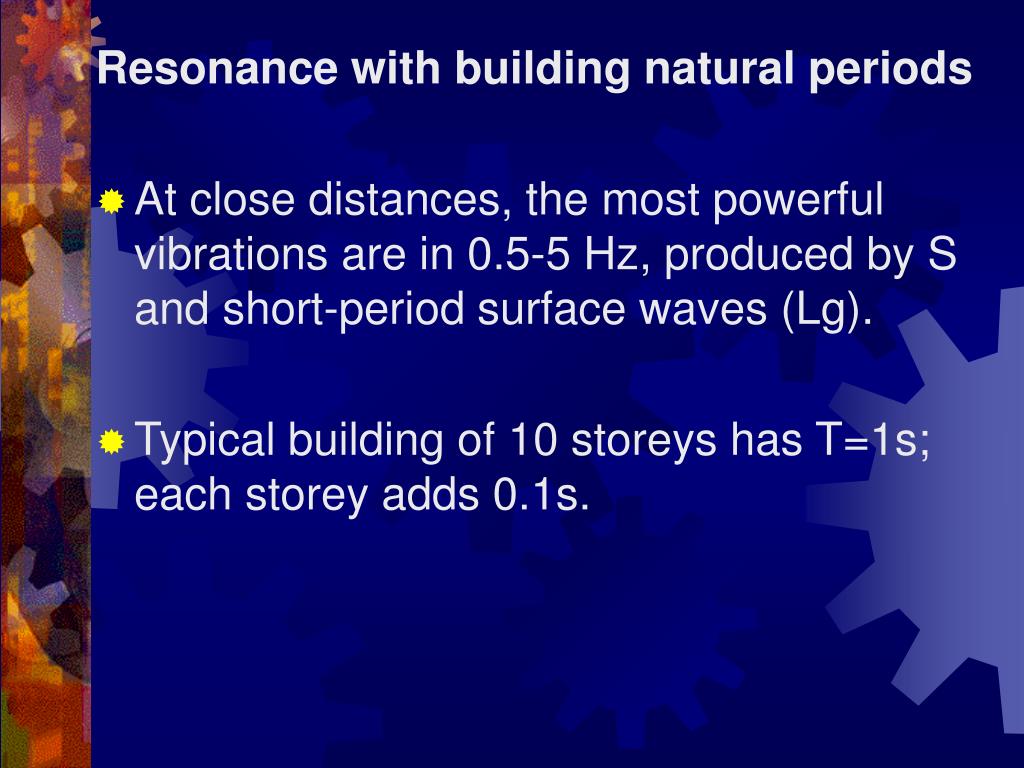 Resonance with building natural periods

At close distances, the most powerful vibrations are in 0.5-5 Hz, produced by S and short-period surface waves (Lg).

Typical building of 10 storeys has T=1s; each storey adds 0.1s.